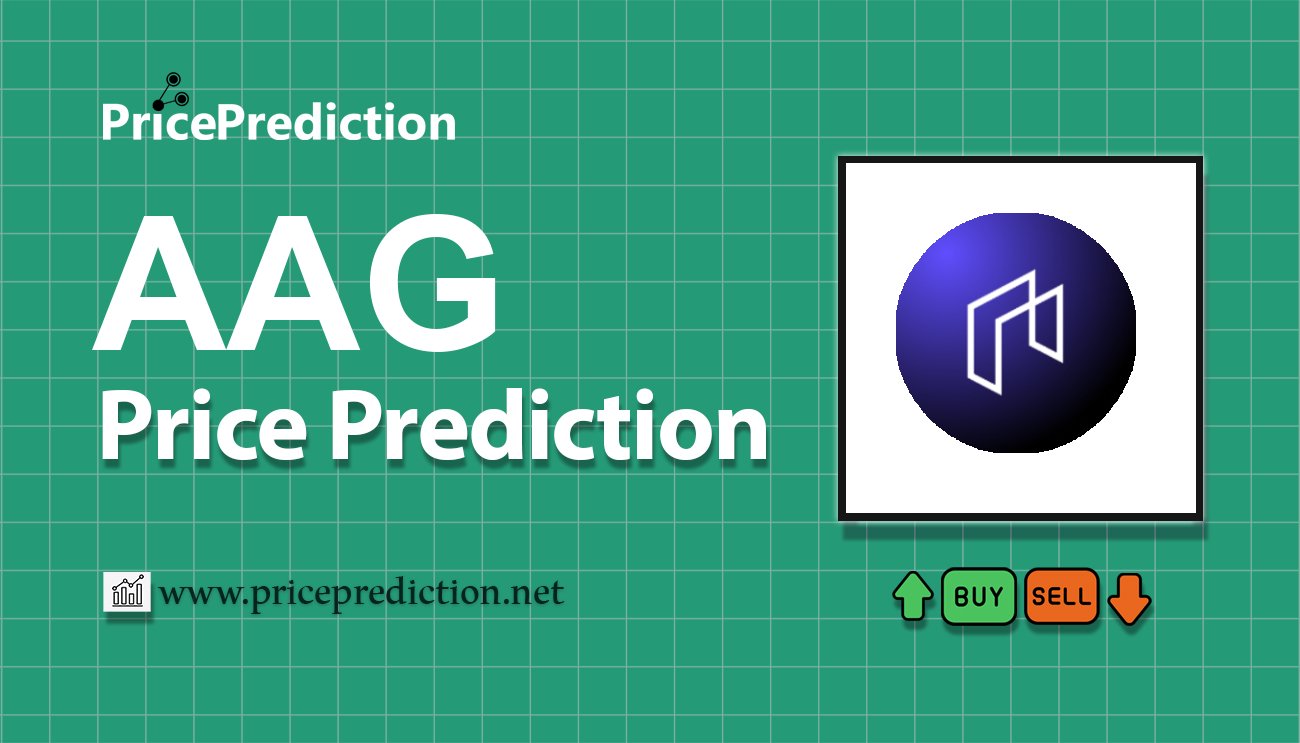 PricePrediction

AAG
Price Prediction

www.priceprediction.net

BUY SELL